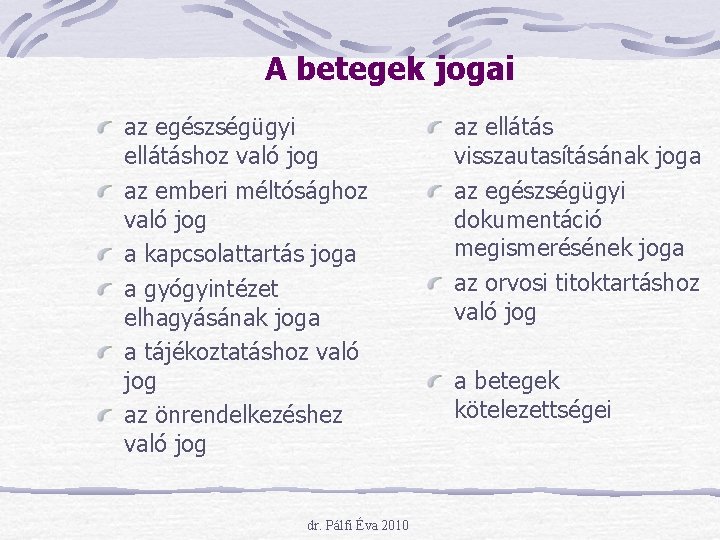 A betegek jogai

az egészségügyi ellátáshoz való jog

az emberi méltósághoz való jog

a kapcsolattartás joga

a gyógyintézet elhagyásának joga

a tájékoztatáshoz való jog

az önrendelkezéshez való jog

az ellátás visszautasításának joga

az egészségügyi dokumentáció megismerésének joga

az orvosi titoktartáshoz való jog

a betegek kötelezettségei

dr. Pálfi Éva 2010